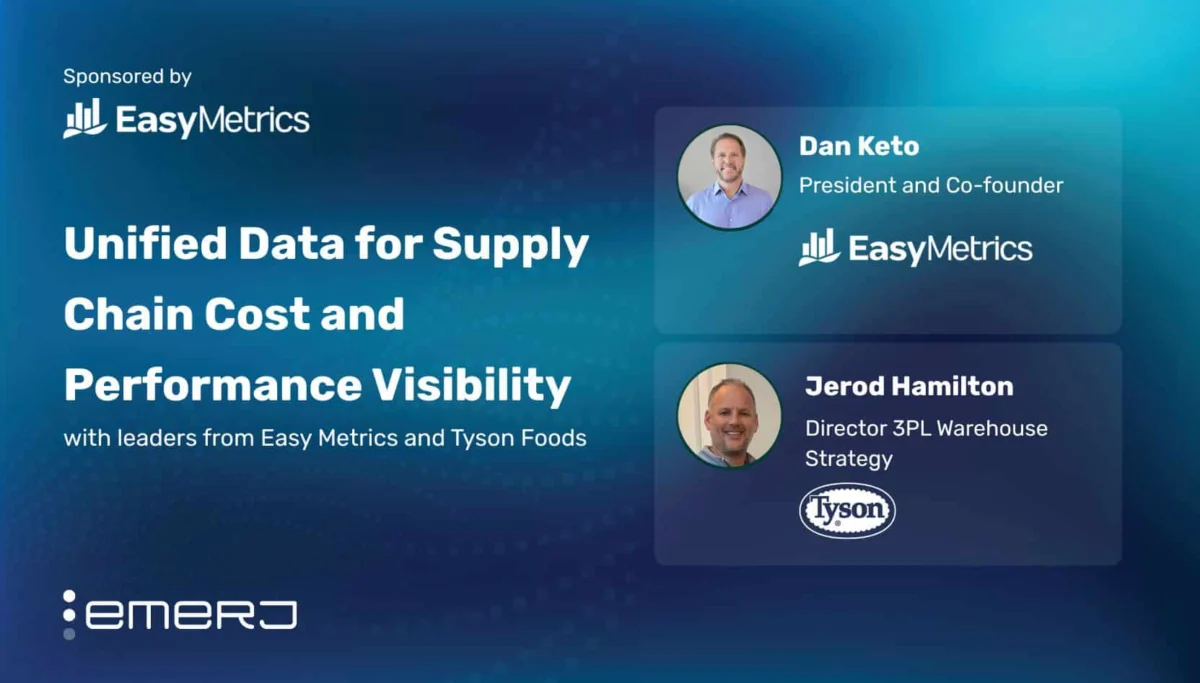 Sponsored by

EasyMetrics

Unified Data for Supply Chain Cost and Performance Visibility

with leaders from Easy Metrics and Tyson Foods

emerj

Dan Keto

President and Co-founder

EasyMetrics

Jerod Hamilton

Director 3PL Warehouse Strategy

Tyson